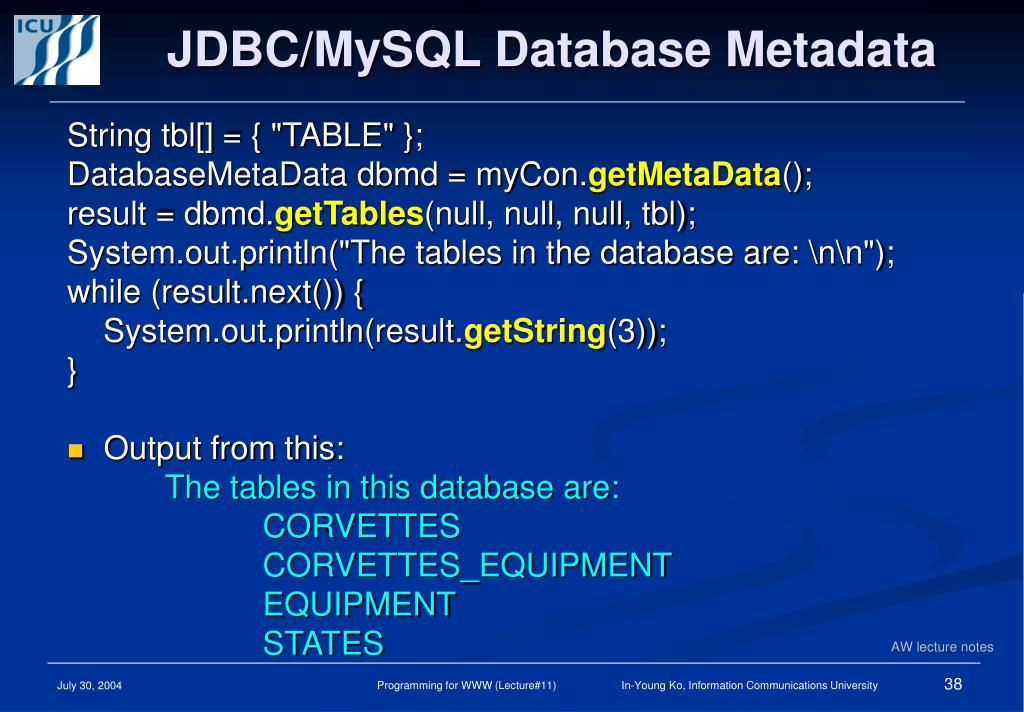 ICU

JDBC/MySQL Database Metadata

String tbl[] = { "TABLE" };
DatabaseMetaData dbmd = myCon.getMetaData();
result = dbmd.getTables(null, null, null, tbl);
System.out.println("The tables in the database are: \n\n");
while (result.next()) {
System.out.println(result.getString(3));
}

Output from this:
The tables in this database are:
CORVETTES
CORVETTES_EQUIPMENT
EQUIPMENT
STATES

AW lecture notes

July 30, 2004

Programming for WWW (Lecture#11)

In-Young Ko, Information Communications University

38